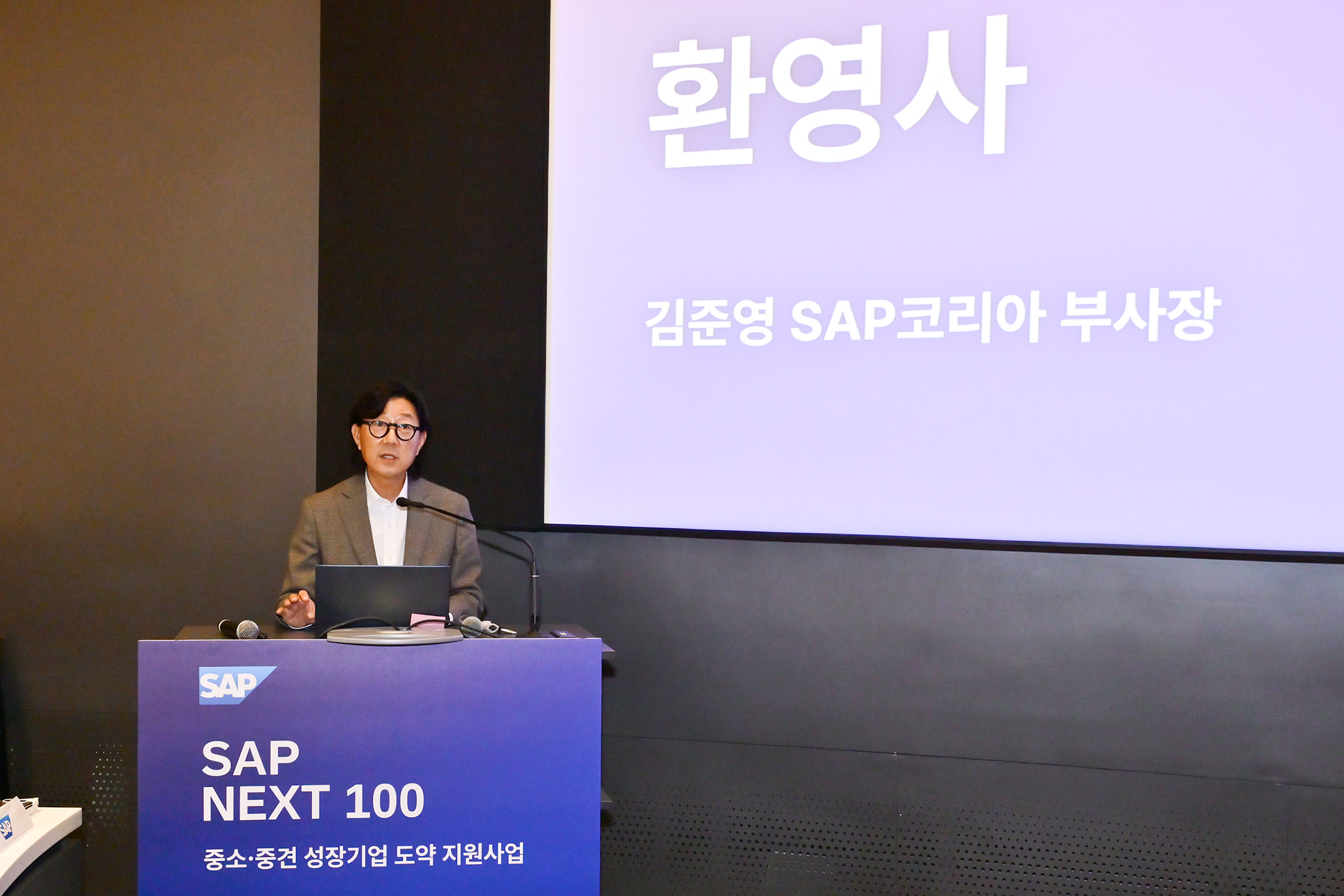 환영사

김준영 SAP코리아 부사장

SAP

SAP
NEXT 100

중소·중견 성장기업 도약 지원사업